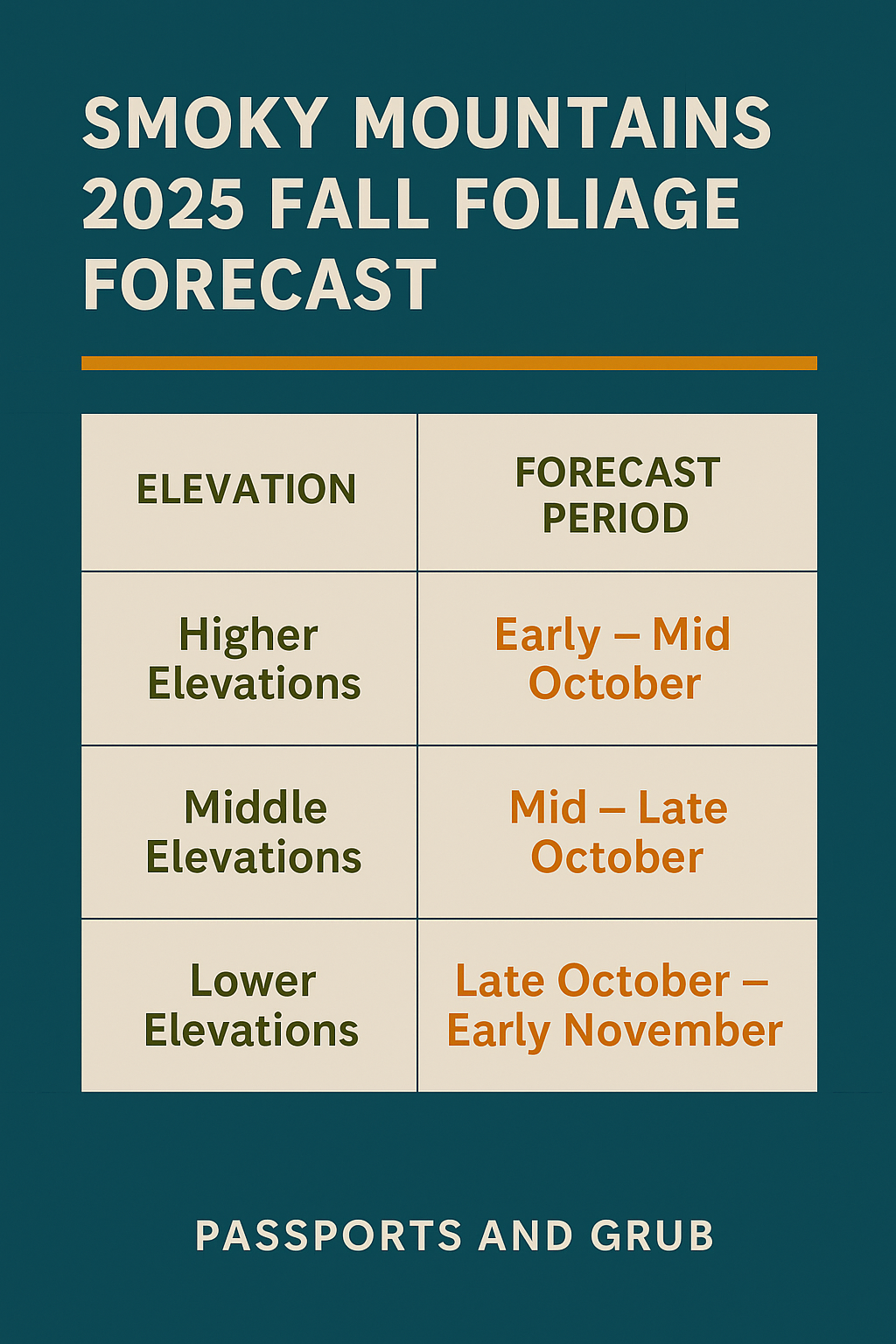 SMOKY MOUNTAINS 2025 FALL FOLIAGE FORECAST

| ELEVATION | FORECAST PERIOD |
|---|---|
| Higher Elevations | Early – Mid October |
| Middle Elevations | Mid – Late October |
| Lower Elevations | Late October – Early November |

PASSPORTS AND GRUB